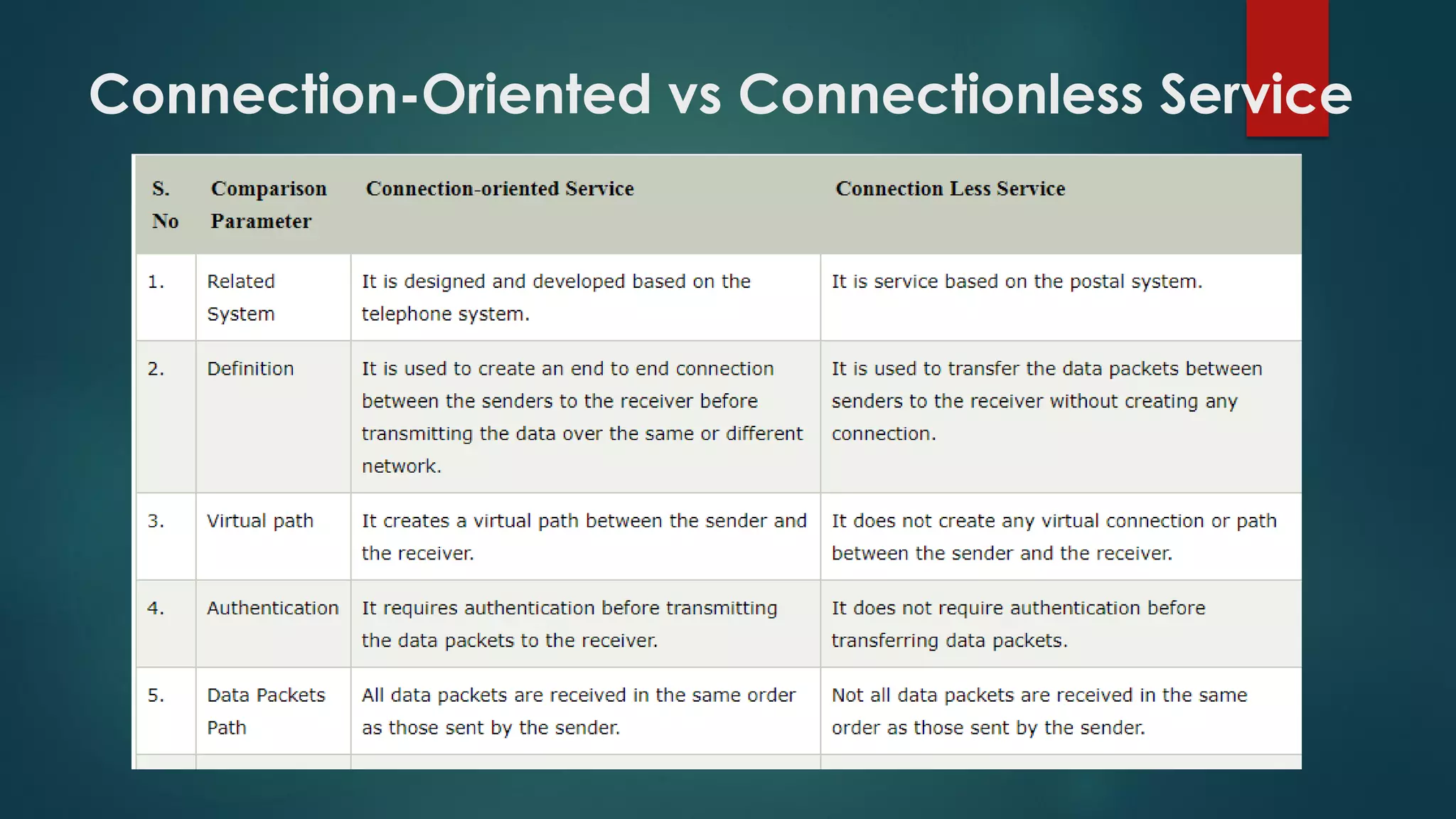 Connection-Oriented vs Connectionless Service

| S. No | Comparison Parameter | Connection-oriented Service | Connection Less Service |
|---|---|---|---|
| 1. | Related System | It is designed and developed based on the telephone system. | It is service based on the postal system. |
| 2. | Definition | It is used to create an end to end connection between the senders to the receiver before transmitting the data over the same or different network. | It is used to transfer the data packets between senders to the receiver without creating any connection. |
| 3. | Virtual path | It creates a virtual path between the sender and the receiver. | It does not create any virtual connection or path between the sender and the receiver. |
| 4. | Authentication | It requires authentication before transmitting the data packets to the receiver. | It does not require authentication before transferring data packets. |
| 5. | Data Packets Path | All data packets are received in the same order as those sent by the sender. | Not all data packets are received in the same order as those sent by the sender. |